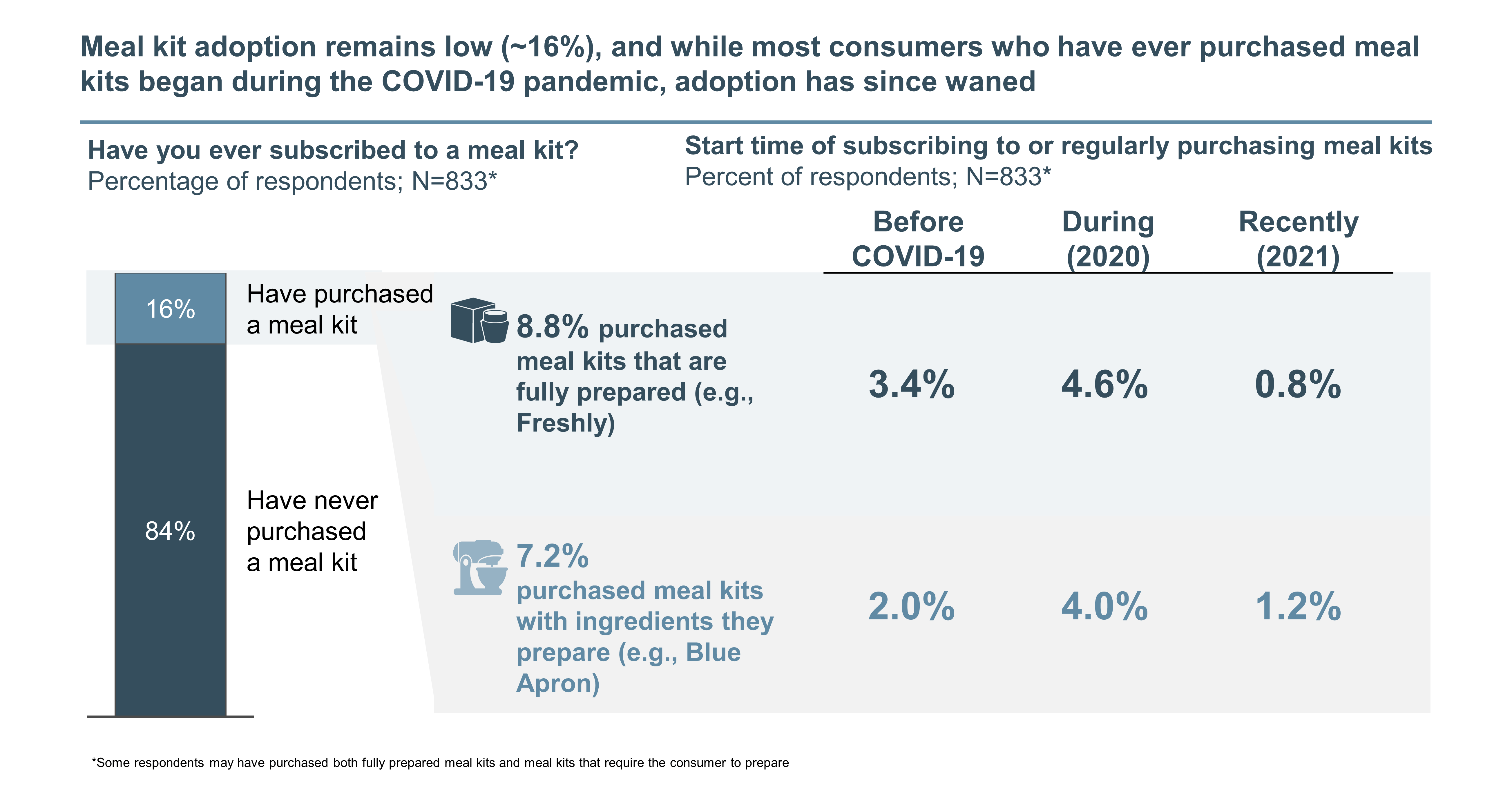 Meal kit adoption remains low (~16%), and while most consumers who have ever purchased meal kits began during the COVID-19 pandemic, adoption has since waned

Have you ever subscribed to a meal kit?
Percentage of respondents; N=833*

16%
Have purchased a meal kit

84%
Have never purchased a meal kit

Start time of subscribing to or regularly purchasing meal kits
Percent of respondents; N=833*

| | Before COVID-19 | During (2020) | Recently (2021) |
|---|---|---|---|
| 8.8% purchased meal kits that are fully prepared (e.g., Freshly) | 3.4% | 4.6% | 0.8% |
| 7.2% purchased meal kits with ingredients they prepare (e.g., Blue Apron) | 2.0% | 4.0% | 1.2% |

*Some respondents may have purchased both fully prepared meal kits and meal kits that require the consumer to prepare